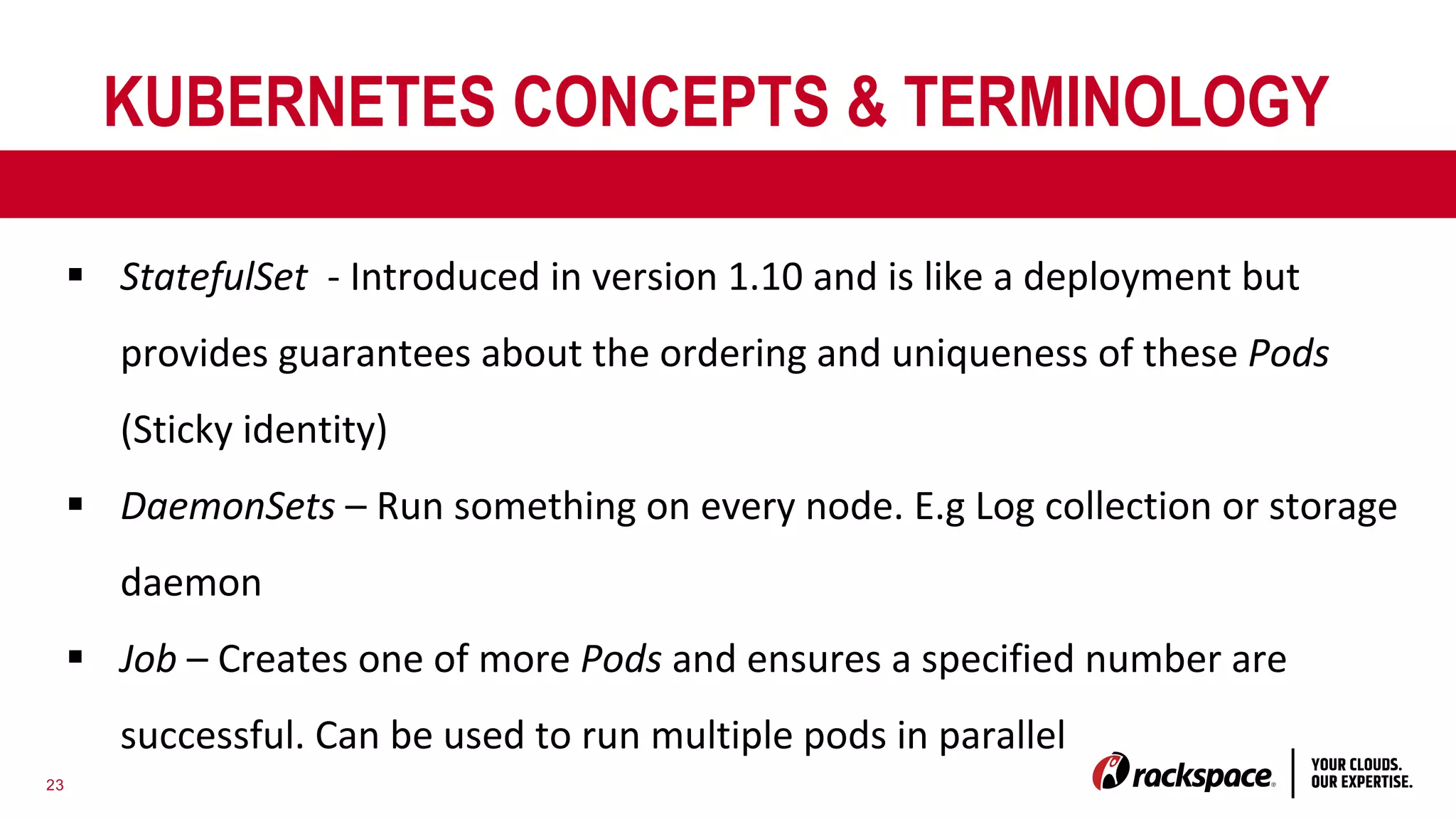 KUBERNETES CONCEPTS & TERMINOLOGY

▪ StatefulSet - Introduced in version 1.10 and is like a deployment but provides guarantees about the ordering and uniqueness of these Pods (Sticky identity)

▪ DaemonSets – Run something on every node. E.g Log collection or storage daemon

▪ Job – Creates one of more Pods and ensures a specified number are successful. Can be used to run multiple pods in parallel

23

rackspace. YOUR CLOUDS. OUR EXPERTISE.